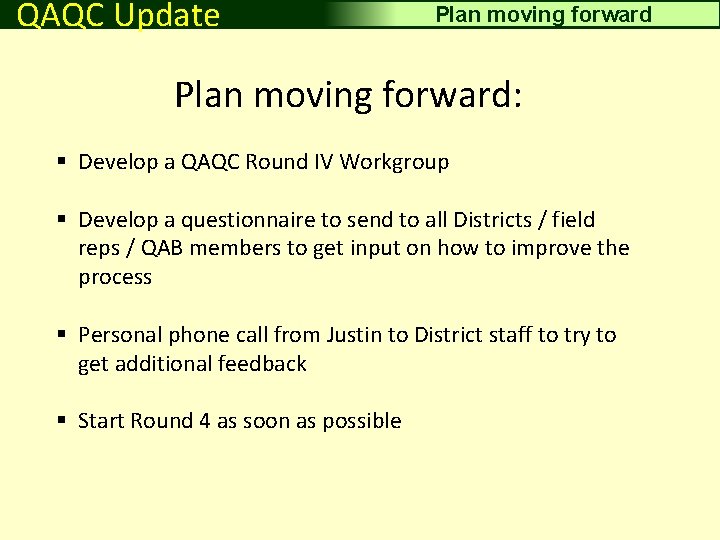 QAQC Update

Plan moving forward

Plan moving forward:

▪ Develop a QAQC Round IV Workgroup

▪ Develop a questionnaire to send to all Districts / field reps / QAB members to get input on how to improve the process

▪ Personal phone call from Justin to District staff to try to get additional feedback

▪ Start Round 4 as soon as possible